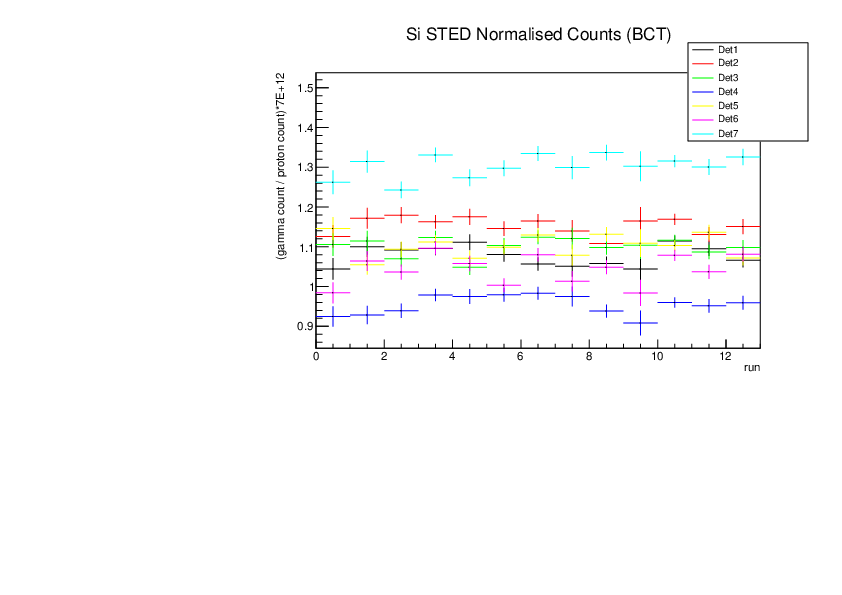 Si STED Normalised Counts (BCT)

Det1
Det2
Det3
Det4
Det5
Det6
Det7

(gamma count / proton count)*7E+12

1.5
1.4
1.3
1.2
1.1
1
0.9

0
2
4
6
8
10
12
run